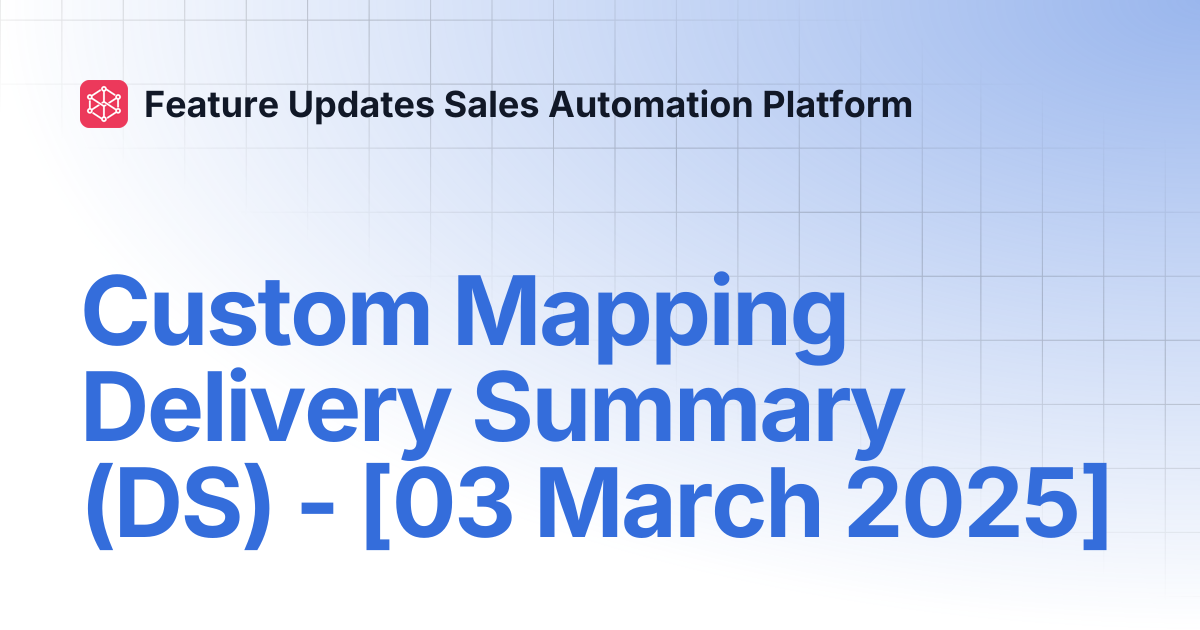 Feature Updates Sales Automation Platform

Custom Mapping Delivery Summary (DS) - [03 March 2025]